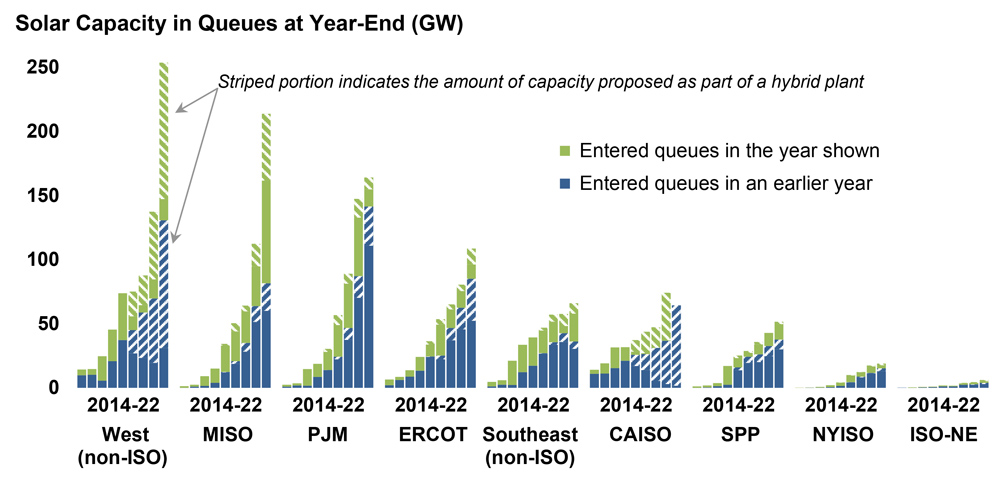 Solar Capacity in Queues at Year-End (GW)

250
200
150
100
50
0

Striped portion indicates the amount of capacity proposed as part of a hybrid plant

Entered queues in the year shown
Entered queues in an earlier year

2014-22
West (non-ISO)

2014-22
MISO

2014-22
PJM

2014-22
ERCOT

2014-22
Southeast (non-ISO)

2014-22
CAISO

2014-22
SPP

2014-22
NYISO

2014-22
ISO-NE